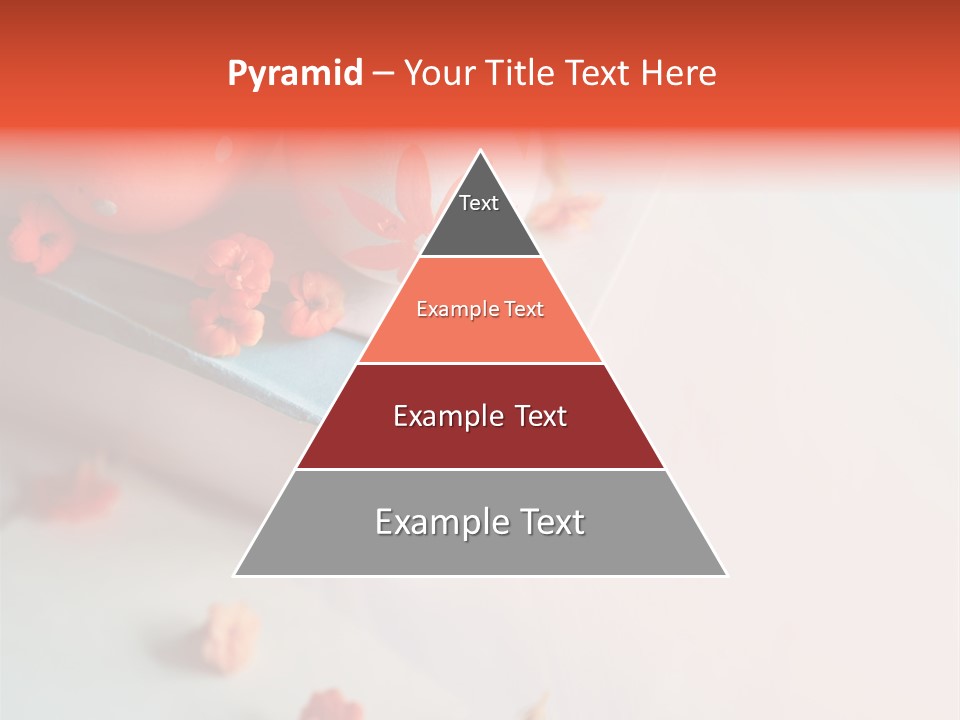 Pyramid – Your Title Text Here

Text

Example Text

Example Text

Example Text